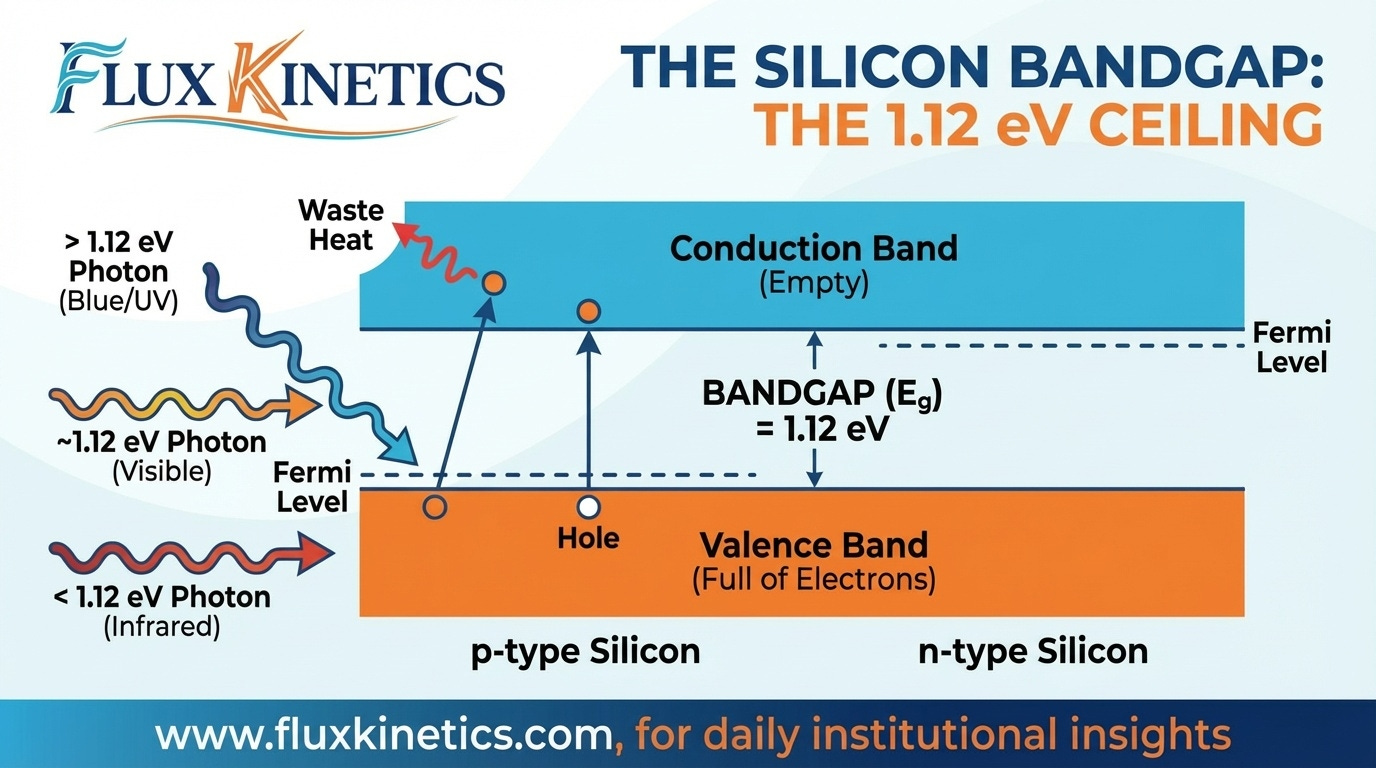 FLUX KINETICS

THE SILICON BANDGAP:
THE 1.12 eV CEILING

> 1.12 eV Photon (Blue/UV)

~1.12 eV Photon (Visible)

< 1.12 eV Photon (Infrared)

Waste Heat

Conduction Band
(Empty)

Fermi Level

BANDGAP ($E_g$) = 1.12 eV

Fermi Level

Hole

Valence Band
(Full of Electrons)

p-type Silicon

n-type Silicon

www.fluxkinetics.com, for daily institutional insights